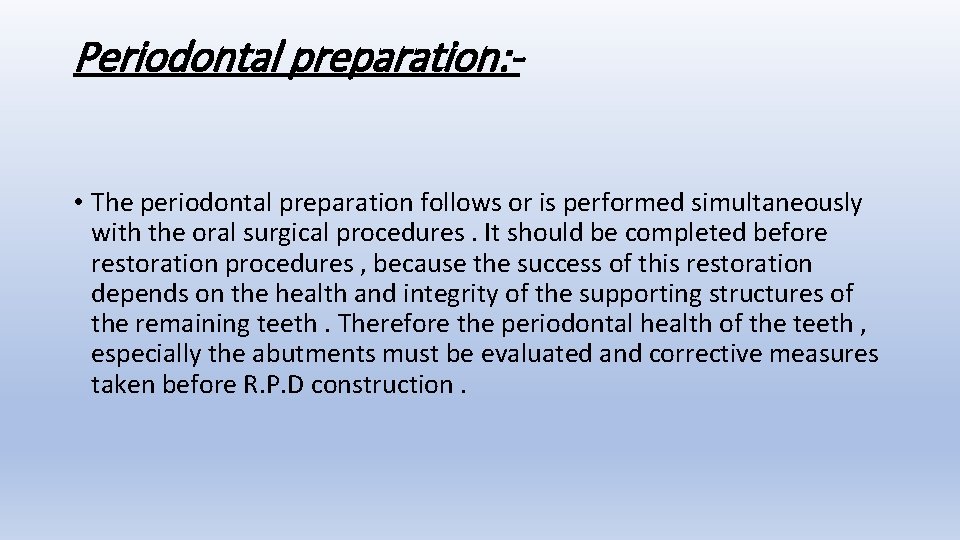 Periodontal preparation:-

• The periodontal preparation follows or is performed simultaneously with the oral surgical procedures . It should be completed before restoration procedures , because the success of this restoration depends on the health and integrity of the supporting structures of the remaining teeth . Therefore the periodontal health of the teeth , especially the abutments must be evaluated and corrective measures taken before R.P.D construction .